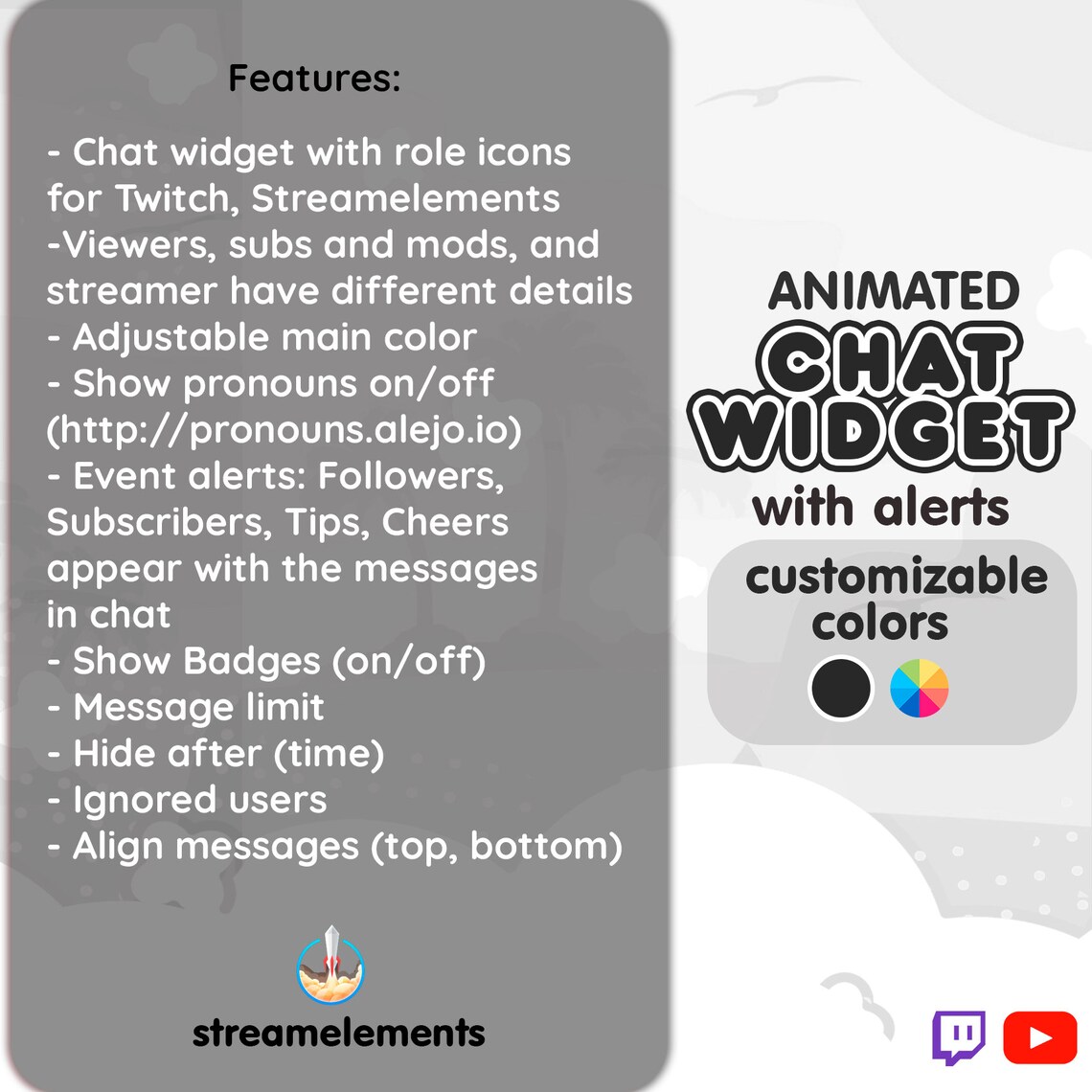 Features:

- Chat widget with role icons for Twitch, Streamelements
-Viewers, subs and mods, and streamer have different details
- Adjustable main color
- Show pronouns on/off (http://pronouns.alejo.io)
- Event alerts: Followers, Subscribers, Tips, Cheers appear with the messages in chat
- Show Badges (on/off)
- Message limit
- Hide after (time)
- Ignored users
- Align messages (top, bottom)

streamelements

ANIMATED
CHAT
WIDGET
with alerts

customizable colors